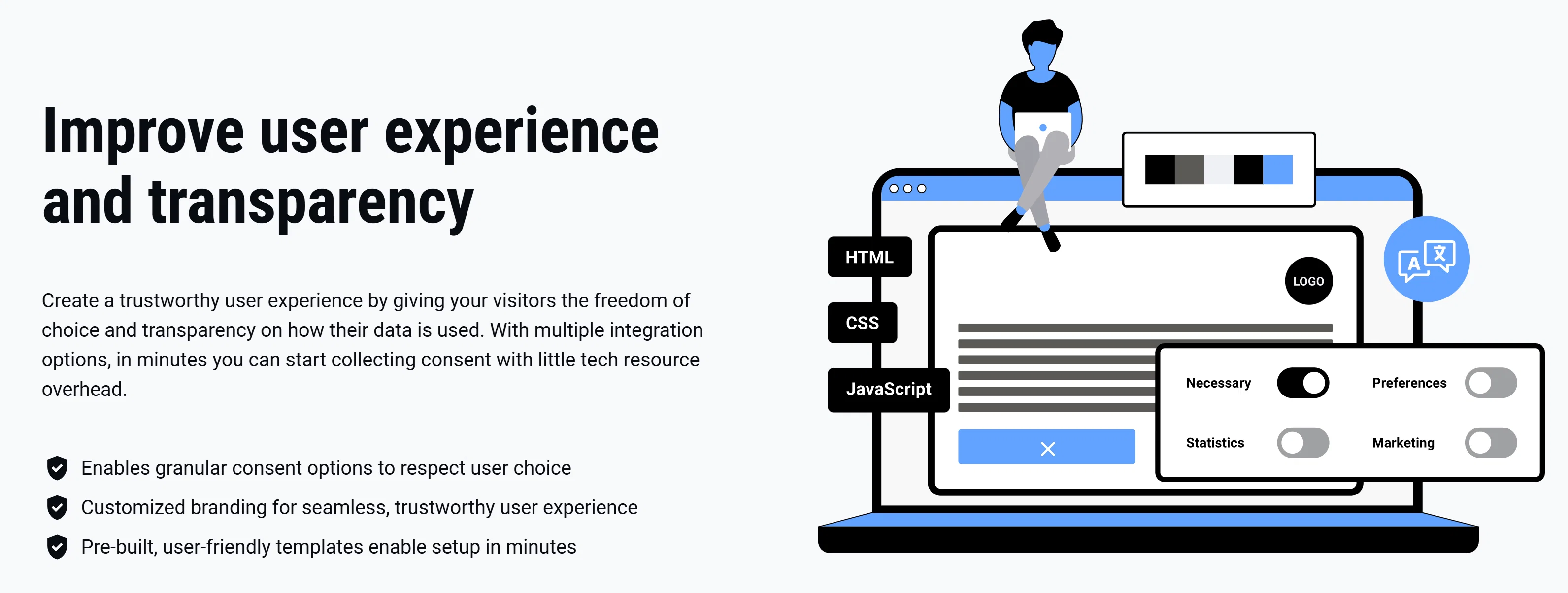 Improve user experience and transparency

Create a trustworthy user experience by giving your visitors the freedom of choice and transparency on how their data is used. With multiple integration options, in minutes you can start collecting consent with little tech resource overhead.

Enables granular consent options to respect user choice

Customized branding for seamless, trustworthy user experience

Pre-built, user-friendly templates enable setup in minutes

HTML

CSS

JavaScript

LOGO

A 文

Necessary

Preferences

Statistics

Marketing